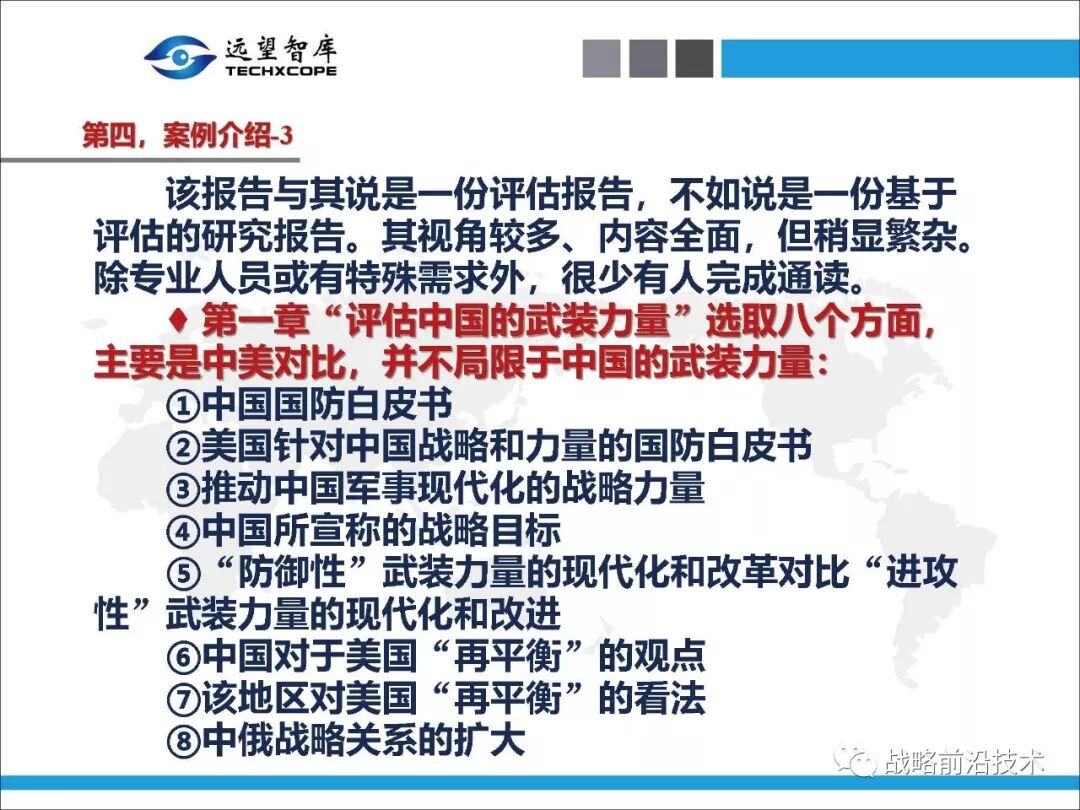 远望智库
TECHXCOPE

第四，案例介绍-3

该报告与其说是一份评估报告，不如说是一份基于评估的研究报告。其视角较多、内容全面，但稍显繁杂。除专业人员或有特殊需求外，很少有人完成通读。

♦ 第一章“评估中国的武装力量”选取八个方面，主要是中美对比，并不局限于中国的武装力量：

①中国国防白皮书
②美国针对中国战略和力量的国防白皮书
③推动中国军事现代化的战略力量
④中国所宣称的战略目标
⑤“防御性”武装力量的现代化和改革对比“进攻性”武装力量的现代化和改进
⑥中国对于美国“再平衡”的观点
⑦该地区对美国“再平衡”的看法
⑧中俄战略关系的扩大

战略前沿技术